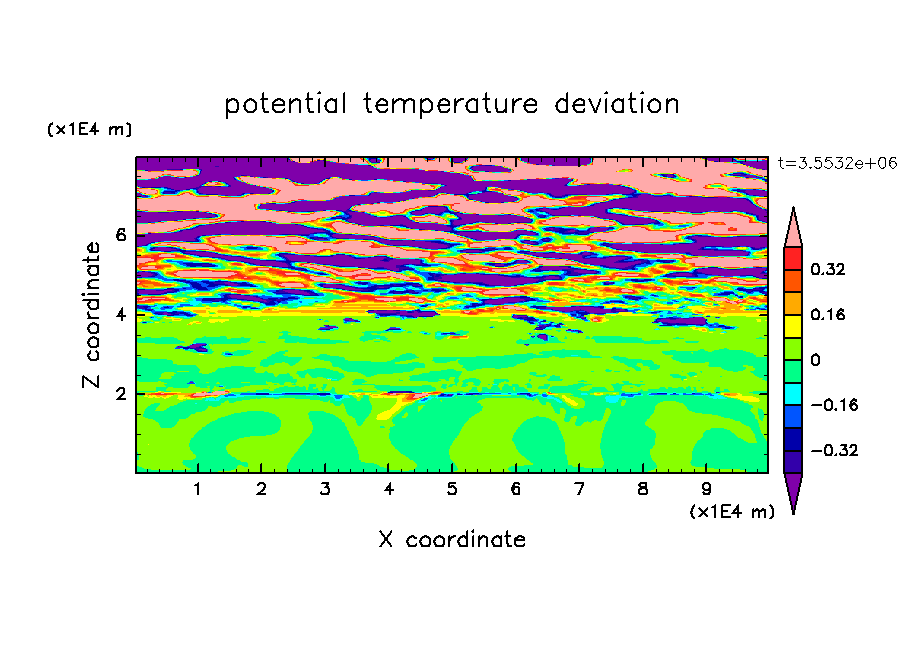 potential temperature deviation

(x1E4 m)

t=3.5532e+06

Z coordinate

6

4

2

0.32

0.16

0

−0.16

−0.32

1 2 3 4 5 6 7 8 9

(x1E4 m)

X coordinate